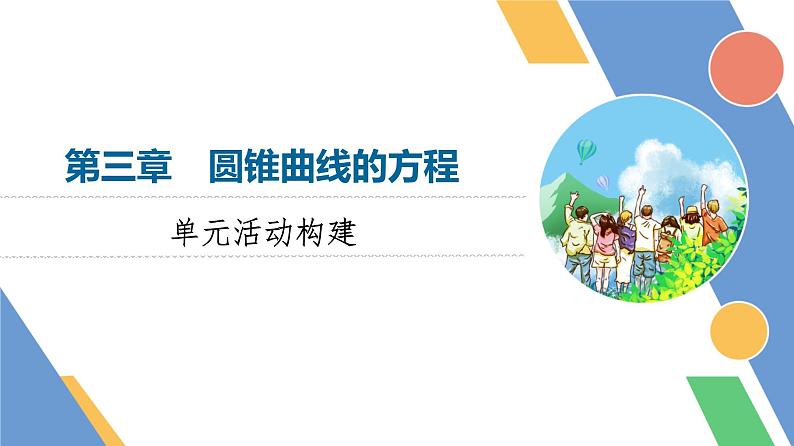 第三章　圆锥曲线的方程

单元活动构建